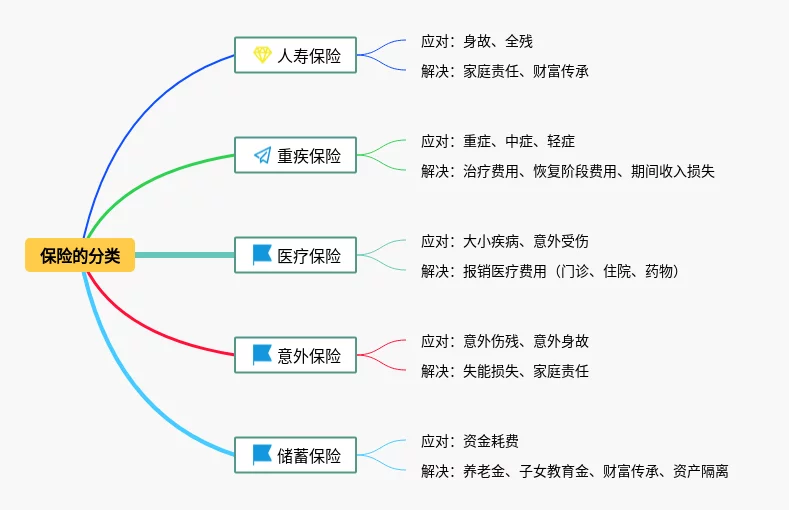 保险的分类

人寿保险
应对：身故、全残
解决：家庭责任、财富传承

重疾保险
应对：重症、中症、轻症
解决：治疗费用、恢复阶段费用、期间收入损失

医疗保险
应对：大小疾病、意外受伤
解决：报销医疗费用（门诊、住院、药物）

意外保险
应对：意外伤残、意外身故
解决：失能损失、家庭责任

储蓄保险
应对：资金耗费
解决：养老金、子女教育金、财富传承、资产隔离